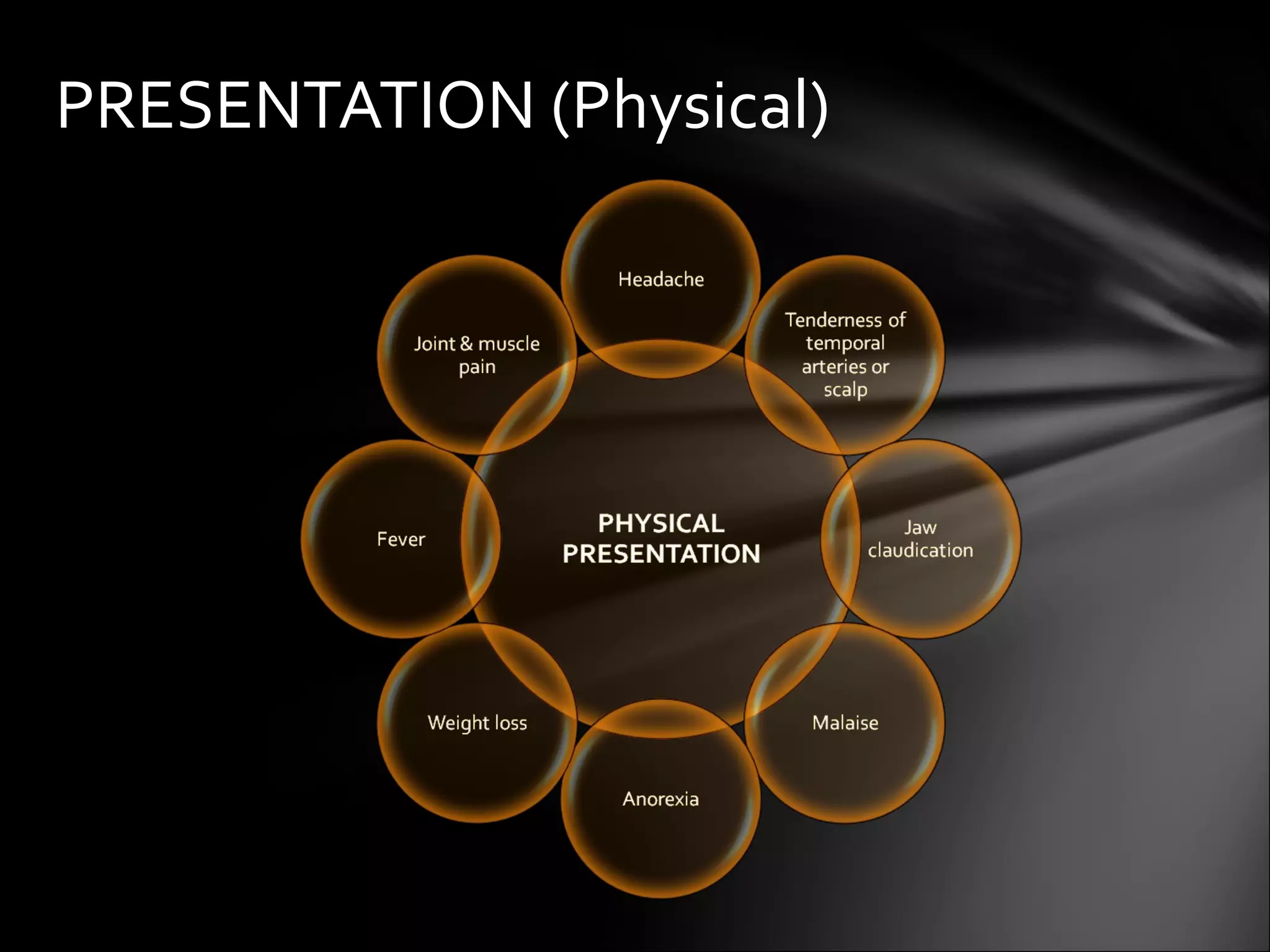 PRESENTATION (Physical)

PHYSICAL PRESENTATION

Headache

Tenderness of temporal arteries or scalp

Jaw claudication

Malaise

Anorexia

Weight loss

Fever

Joint & muscle pain